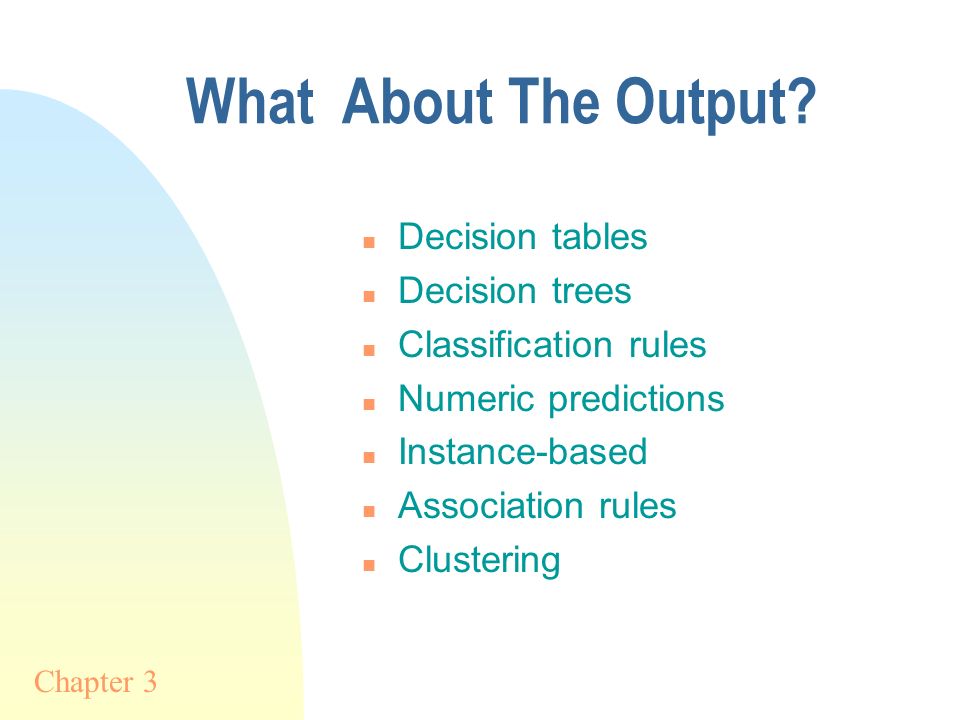 What About The Output?

- Decision tables
- Decision trees
- Classification rules
- Numeric predictions
- Instance-based
- Association rules
- Clustering

Chapter 3